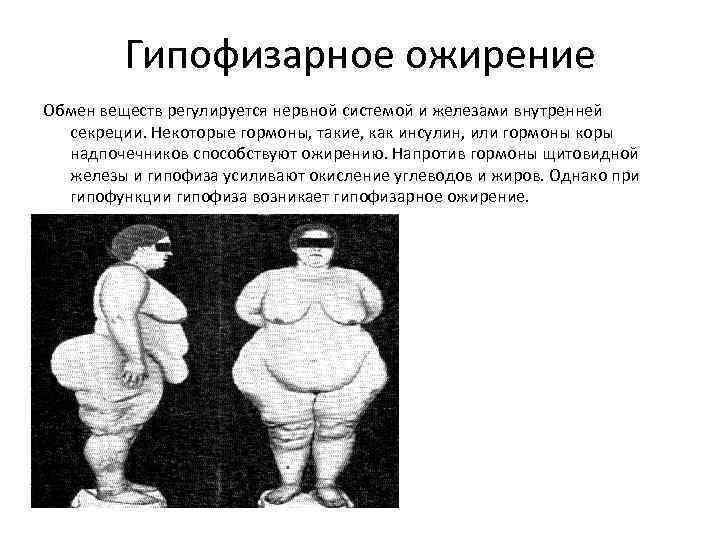 Гипофизарное ожирение

Обмен веществ регулируется нервной системой и железами внутренней секреции. Некоторые гормоны, такие, как инсулин, или гормоны коры надпочечников способствуют ожирению. Напротив гормоны щитовидной железы и гипофиза усиливают окисление углеводов и жиров. Однако при гипофункции гипофиза возникает гипофизарное ожирение.